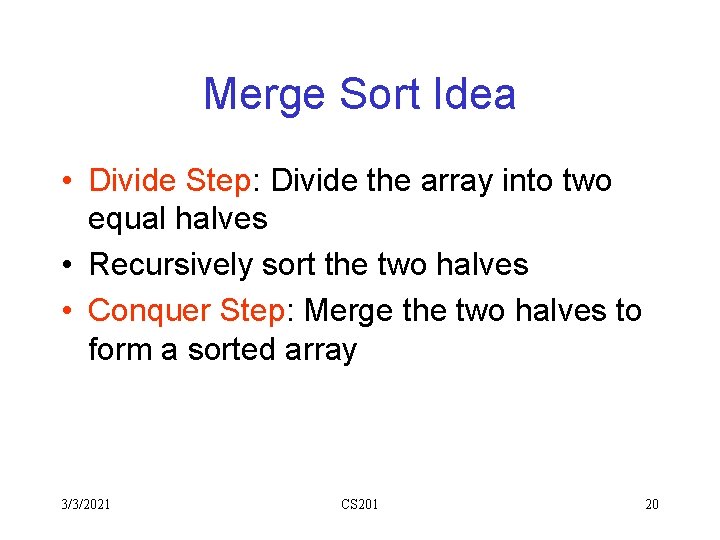 Merge Sort Idea

• Divide Step: Divide the array into two equal halves
• Recursively sort the two halves
• Conquer Step: Merge the two halves to form a sorted array

3/3/2021 CS201 20